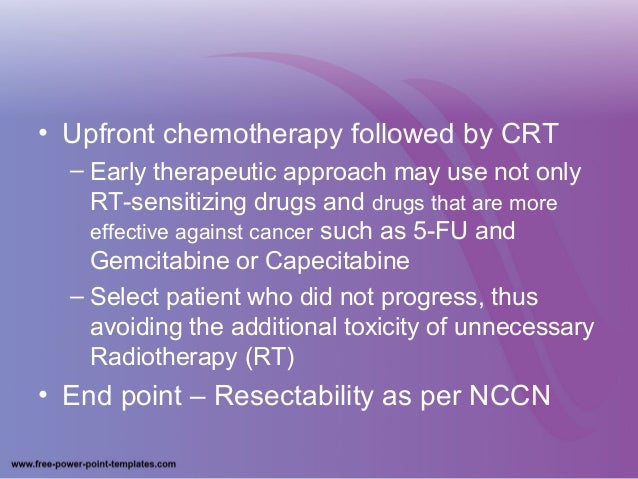 • Upfront chemotherapy followed by CRT
– Early therapeutic approach may use not only RT-sensitizing drugs and drugs that are more effective against cancer such as 5-FU and Gemcitabine or Capecitabine
– Select patient who did not progress, thus avoiding the additional toxicity of unnecessary Radiotherapy (RT)
• End point – Resectability as per NCCN

www.free-power-point-templates.com